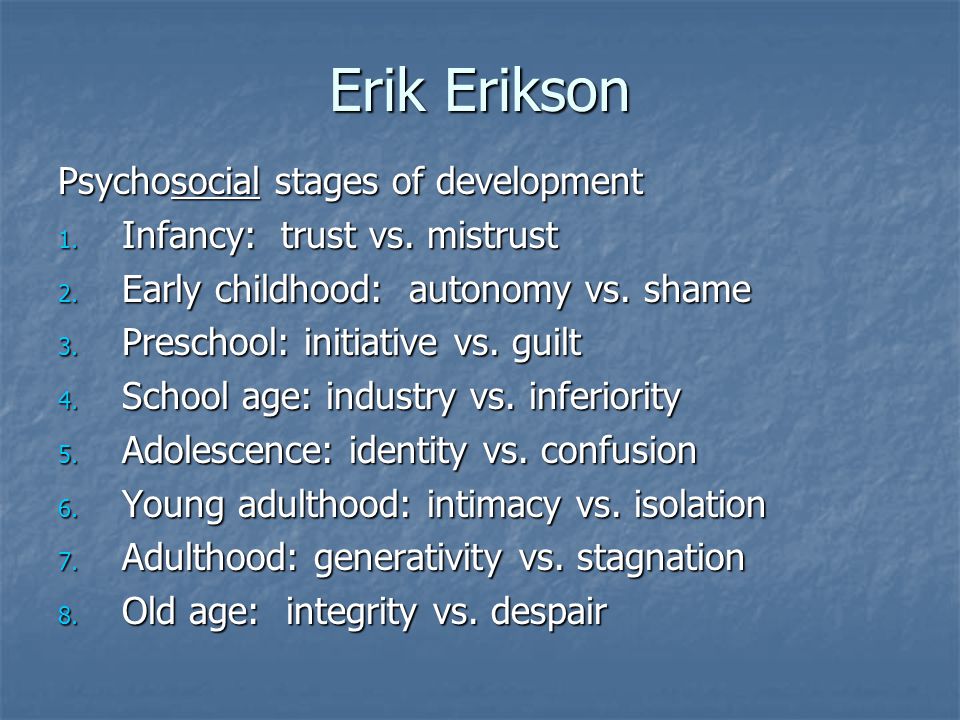 Erik Erikson

Psychosocial stages of development

1. Infancy: trust vs. mistrust
2. Early childhood: autonomy vs. shame
3. Preschool: initiative vs. guilt
4. School age: industry vs. inferiority
5. Adolescence: identity vs. confusion
6. Young adulthood: intimacy vs. isolation
7. Adulthood: generativity vs. stagnation
8. Old age: integrity vs. despair